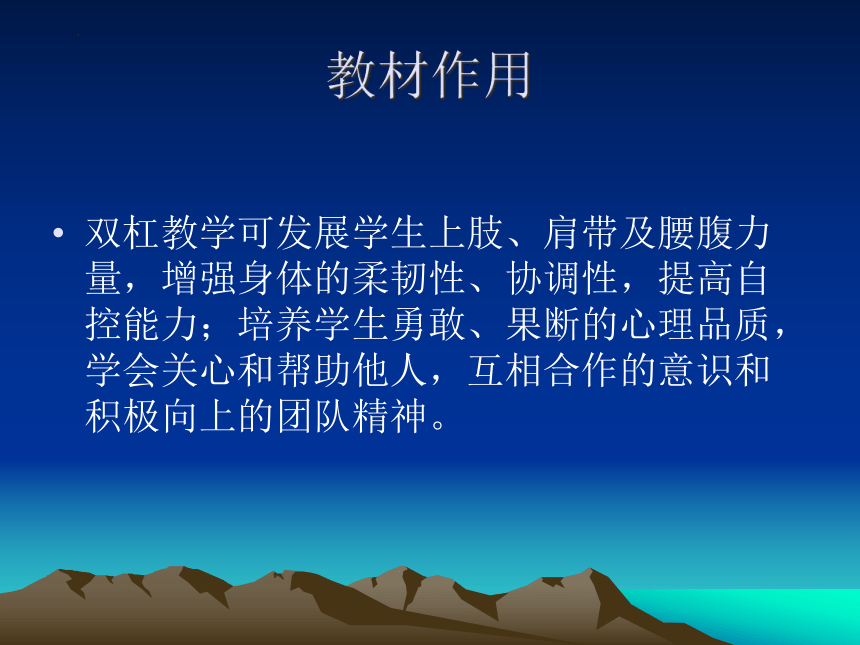 教材作用

• 双杠教学可发展学生上肢、肩带及腰腹力量，增强身体的柔韧性、协调性，提高自控能力；培养学生勇敢、果断的心理品质，学会关心和帮助他人，互相合作的意识和积极向上的团队精神。